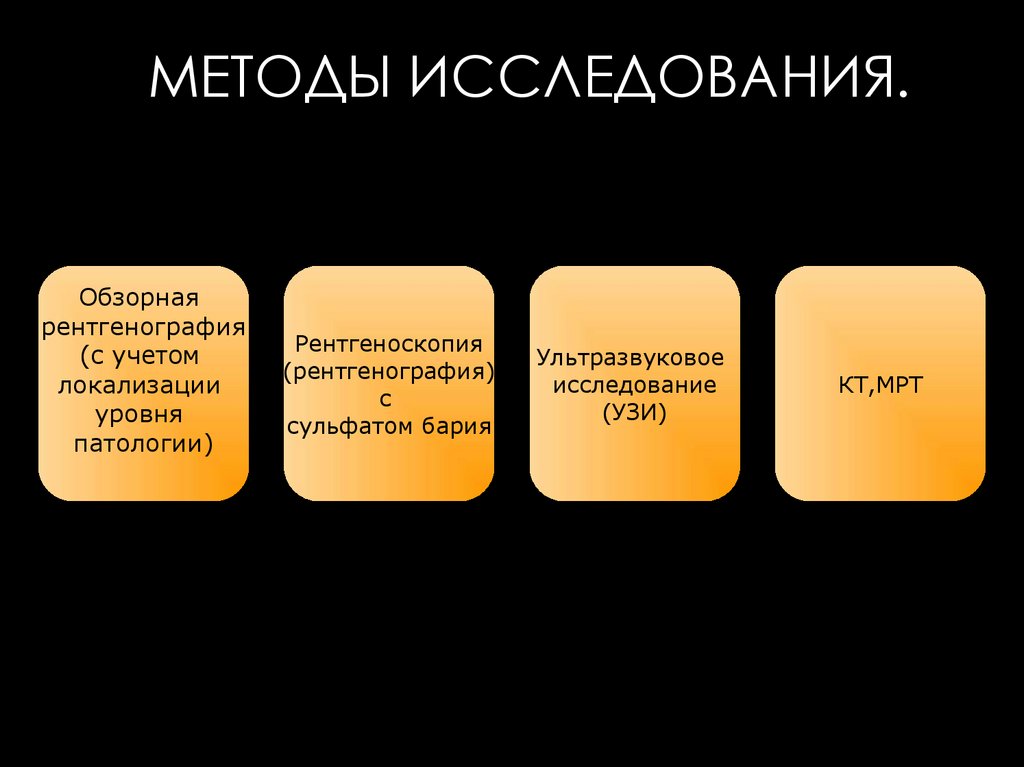 МЕТОДЫ ИССЛЕДОВАНИЯ.

Обзорная рентгенография (с учетом локализации уровня патологии)

Рентгеноскопия (рентгенография) с сульфатом бария

Ультразвуковое исследование (УЗИ)

КТ,МРТ